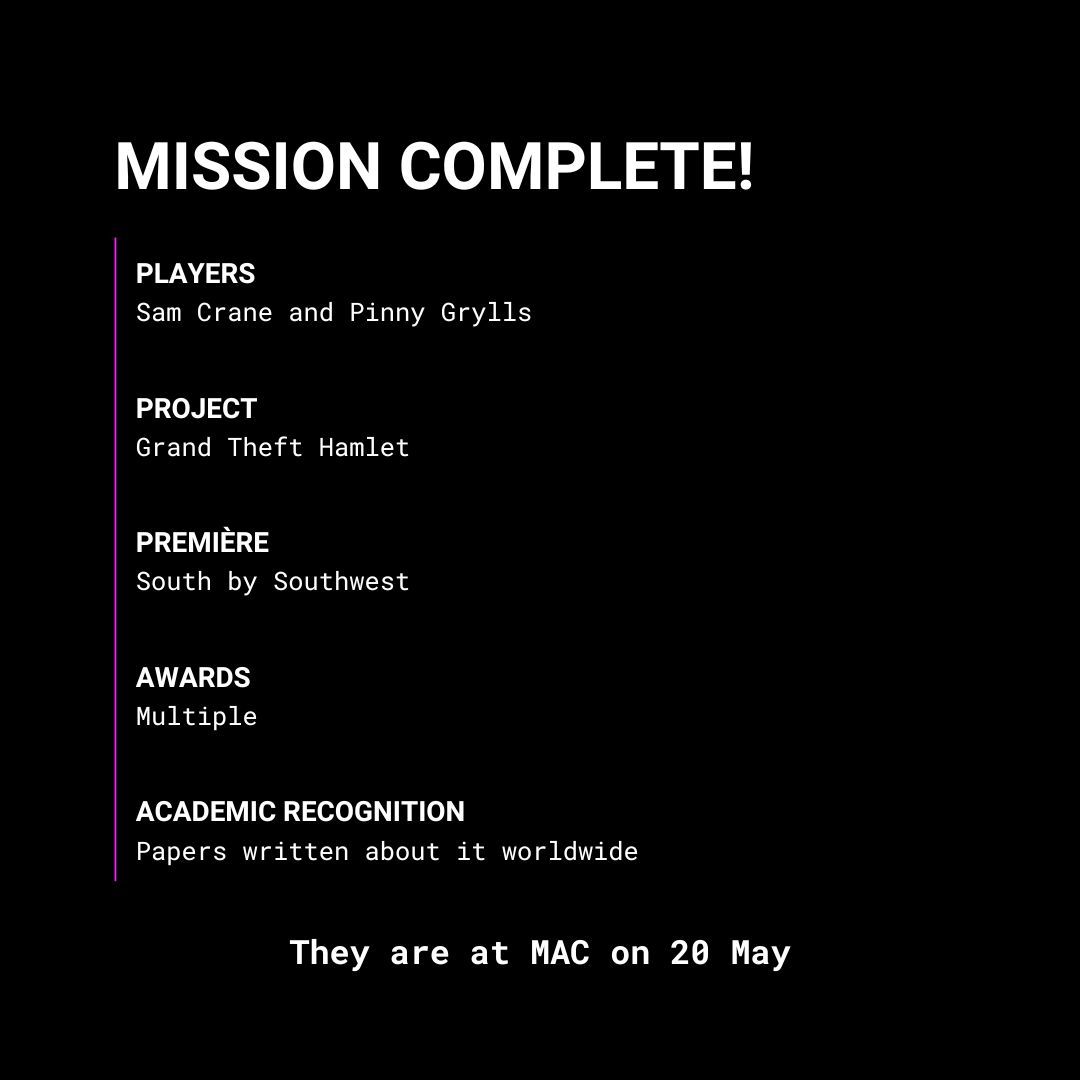 MISSION COMPLETE!

PLAYERS
Sam Crane and Pinny Grylls

PROJECT
Grand Theft Hamlet

PREMIÈRE
South by Southwest

AWARDS
Multiple

ACADEMIC RECOGNITION
Papers written about it worldwide

They are at MAC on 20 May